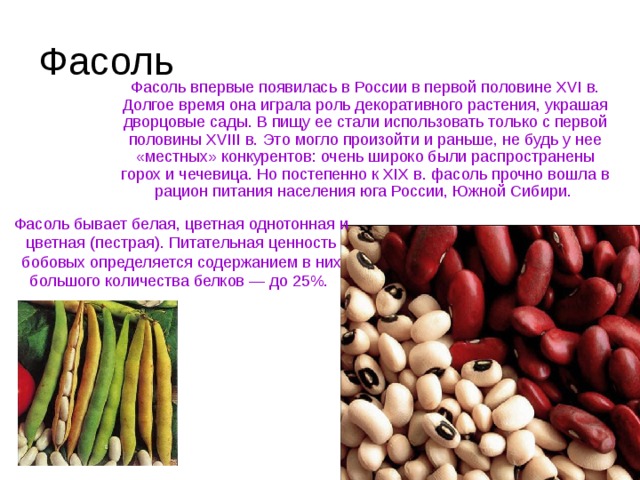 Фасоль

Фасоль впервые появилась в России в первой половине XVI в. Долгое время она играла роль декоративного растения, украшая дворцовые сады. В пищу ее стали использовать только с первой половины XVIII в. Это могло произойти и раньше, не будь у нее «местных» конкурентов: очень широко были распространены горох и чечевица. Но постепенно к XIX в. фасоль прочно вошла в рацион питания населения юга России, Южной Сибири.

Фасоль бывает белая, цветная однотонная и цветная (пестрая). Питательная ценность бобовых определяется содержанием в них большого количества белков — до 25%.